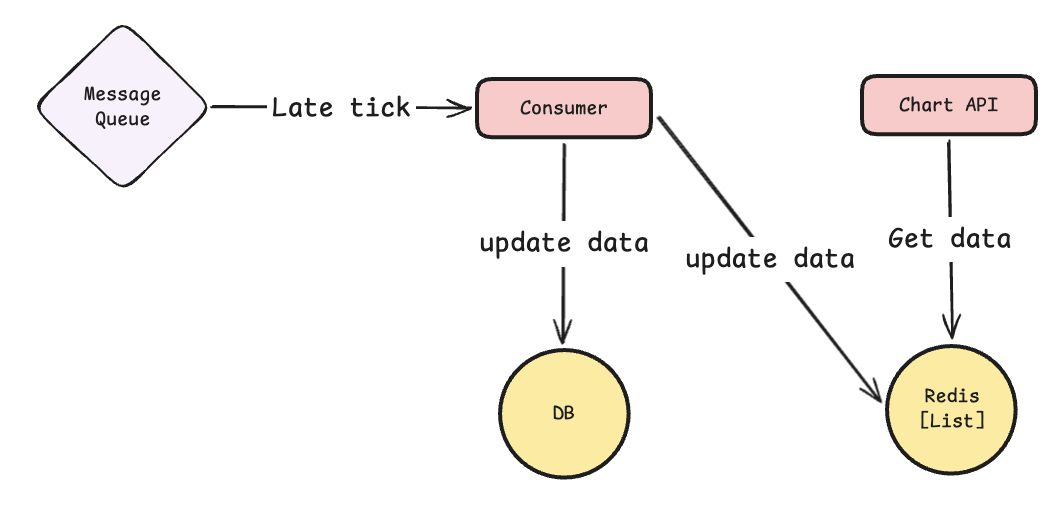 Message Queue

Late tick

Consumer

Chart API

update data

update data

Get data

DB

Redis [List]